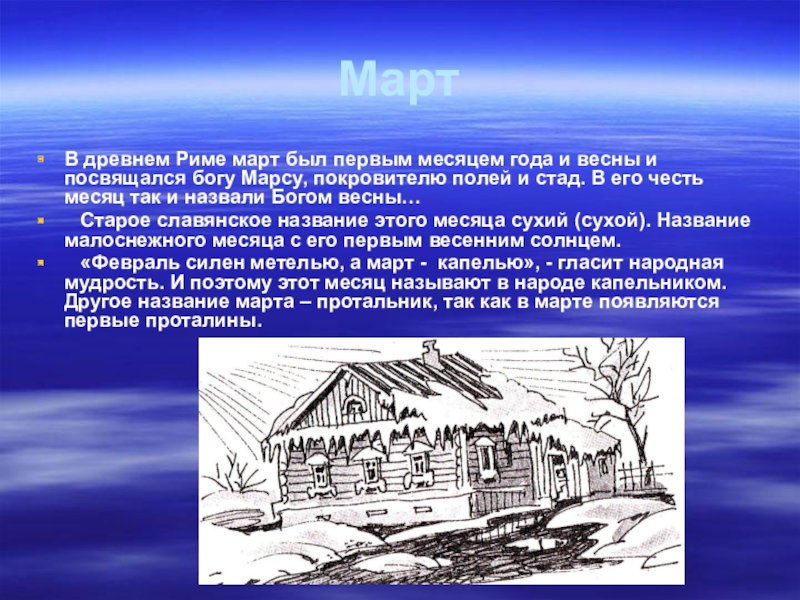 Март

В древнем Риме март был первым месяцем года и весны и посвящался богу Марсу, покровителю полей и стад. В его честь месяц так и назвали Богом весны…

Старое славянское название этого месяца сухий (сухой). Название малоснежного месяца с его первым весенним солнцем.

«Февраль силен метелью, а март - капелью», - гласит народная мудрость. И поэтому этот месяц называют в народе капельником. Другое название марта – протальник, так как в марте появляются первые проталины.